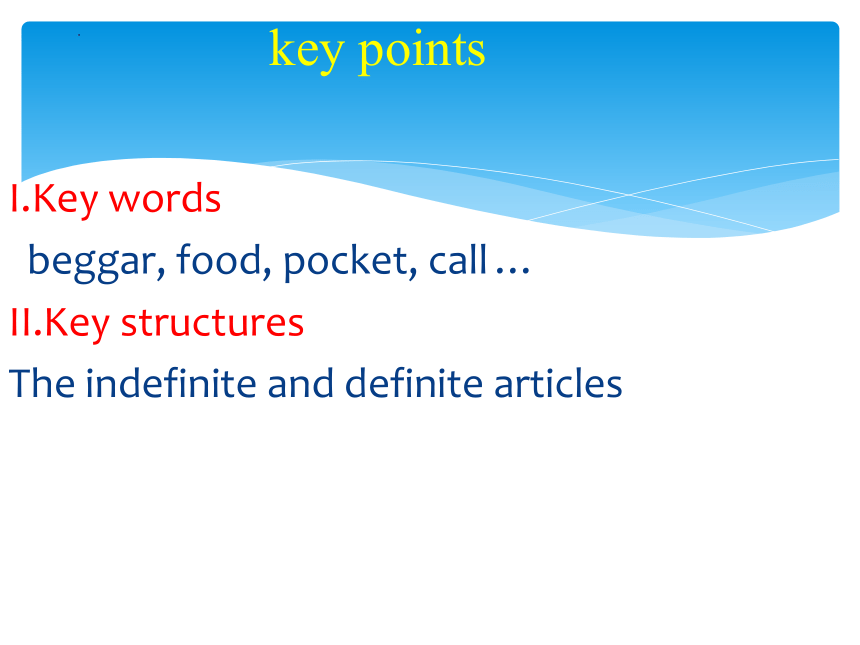 key points

I.Key words

beggar, food, pocket, call…

II.Key structures

The indefinite and definite articles